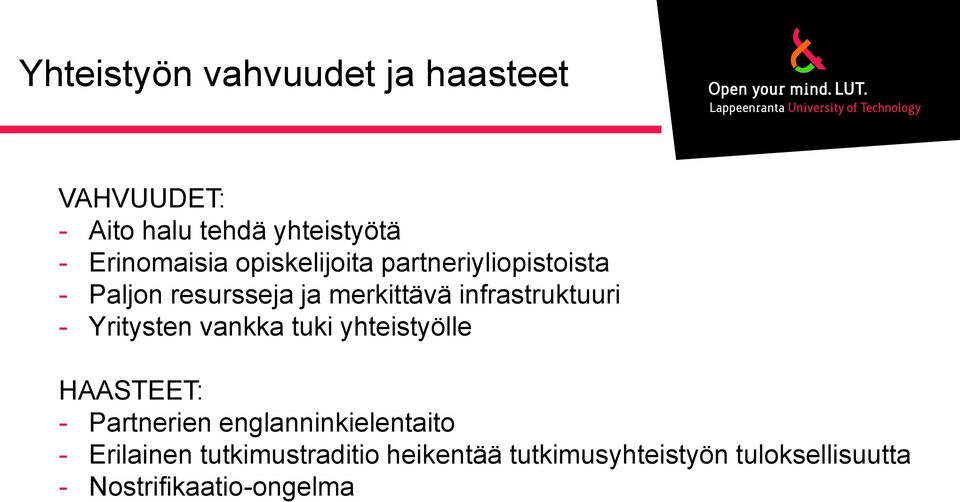 Yhteistyön vahvuudet ja haasteet

Open your mind. LUT.
Lappeenranta University of Technology

VAHVUUDET:
- Aito halu tehdä yhteistyötä
- Erinomaisia opiskelijoita partneriyliopistoista
- Paljon resursseja ja merkittävä infrastruktuuri
- Yritysten vankka tuki yhteistyölle

HAASTEET:
- Partnerien englanninkielentaito
- Erilainen tutkimustraditio heikentää tutkimusyhteistyön tuloksellisuutta
- Nostrifikaatio-ongelma